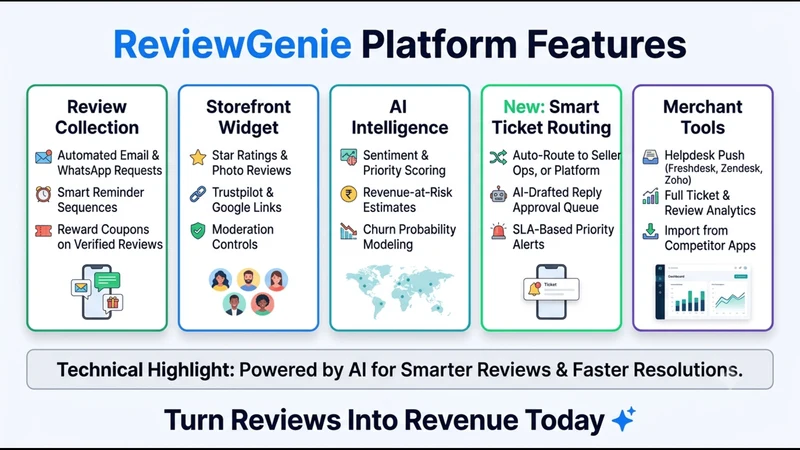 ReviewGenie Platform Features

Review Collection

Automated Email & WhatsApp Requests

Smart Reminder Sequences

Reward Coupons on Verified Reviews

Storefront Widget

Star Ratings & Photo Reviews

Trustpilot & Google Links

Moderation Controls

AI Intelligence

Sentiment & Priority Scoring

Revenue-at-Risk Estimates

Churn Probability Modeling

New: Smart Ticket Routing

Auto-Route to Seller Ops, or Platform

AI-Drafted Reply Approval Queue

SLA-Based Priority Alerts

Ticket

Merchant Tools

Helpdesk Push (Freshdesk, Zendesk, Zoho)

Full Ticket & Review Analytics

Import from Competitor Apps

Technical Highlight: Powered by AI for Smarter Reviews & Faster Resolutions.

Turn Reviews Into Revenue Today